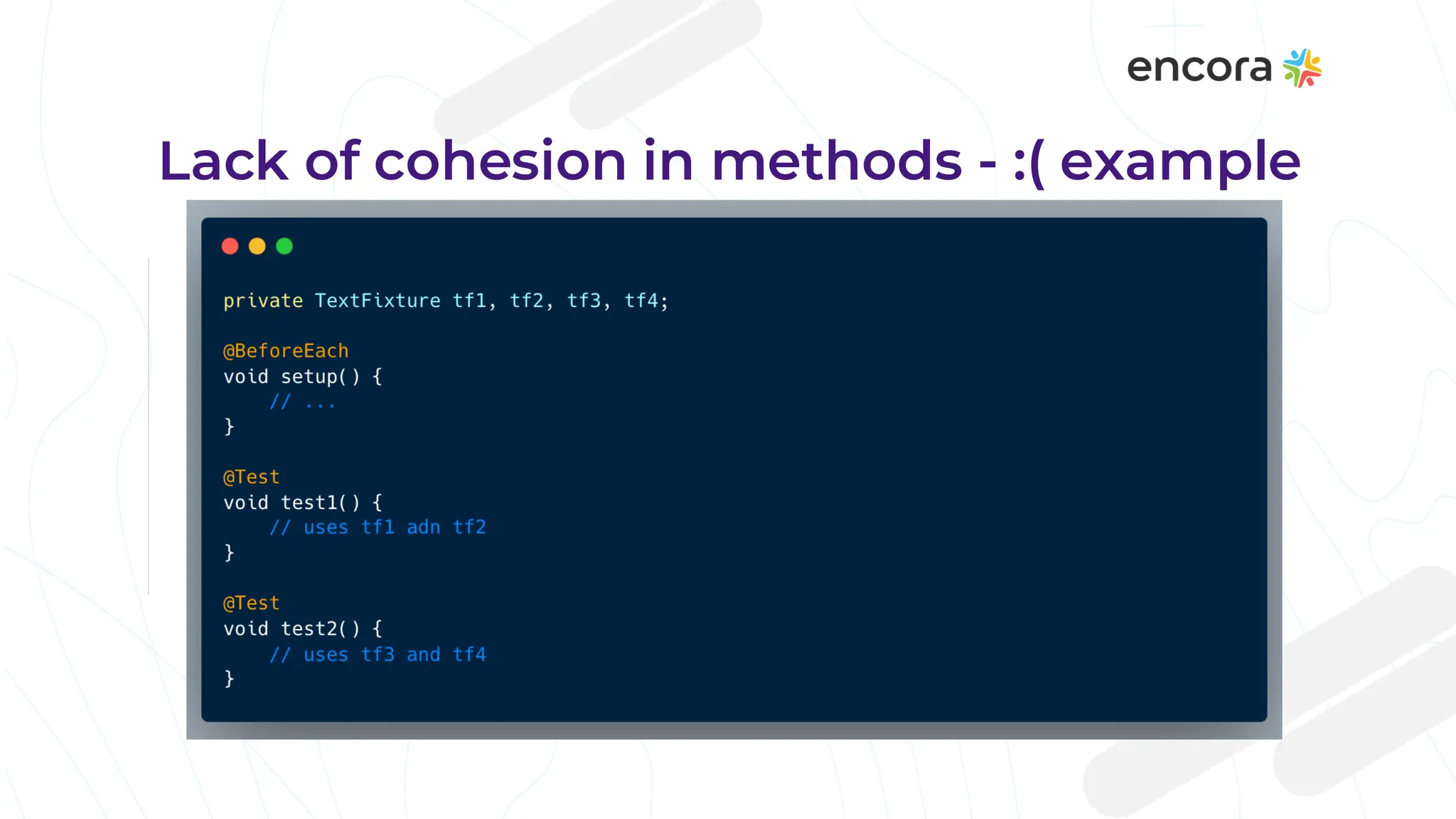 encora

Lack of cohesion in methods - :( example

private TextFixture tf1, tf2, tf3, tf4;

@BeforeEach
void setup() {
    // ...
}

@Test
void test1() {
    // uses tf1 adn tf2
}

@Test
void test2() {
    // uses tf3 and tf4
}